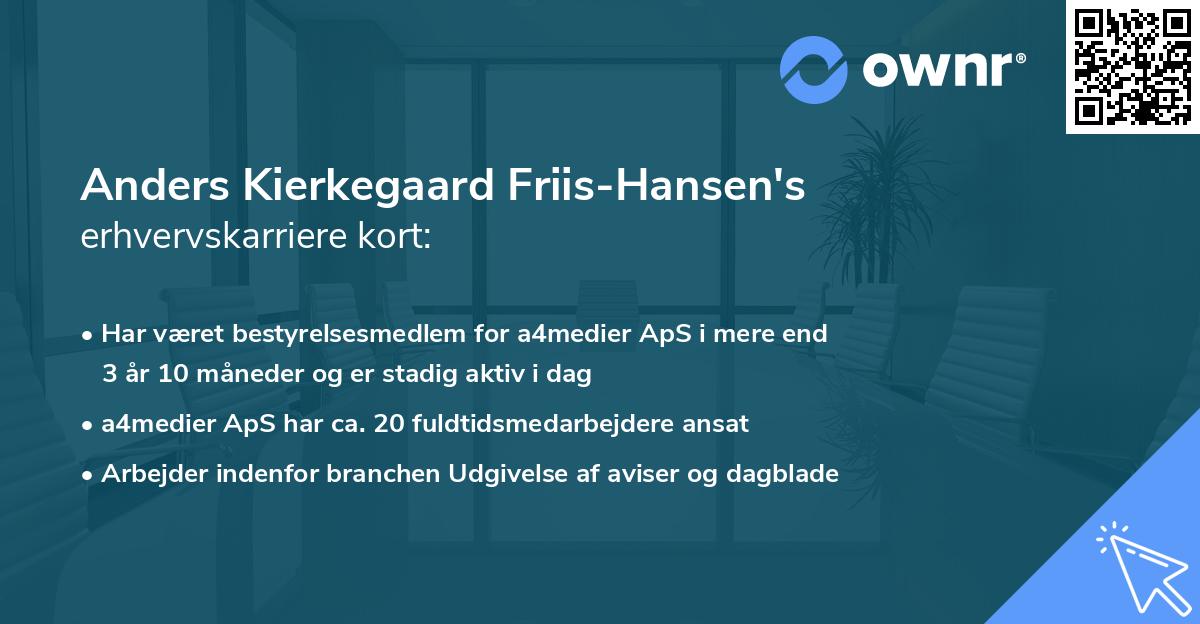 ownr®

Anders Kierkegaard Friis-Hansen's
erhvervskarriere kort:

• Har været bestyrelsesmedlem for a4medier ApS i mere end 3 år 10 måneder og er stadig aktiv i dag
• a4medier ApS har ca. 20 fuldtidsmedarbejdere ansat
• Arbejder indenfor branchen Udgivelse af aviser og dagblade